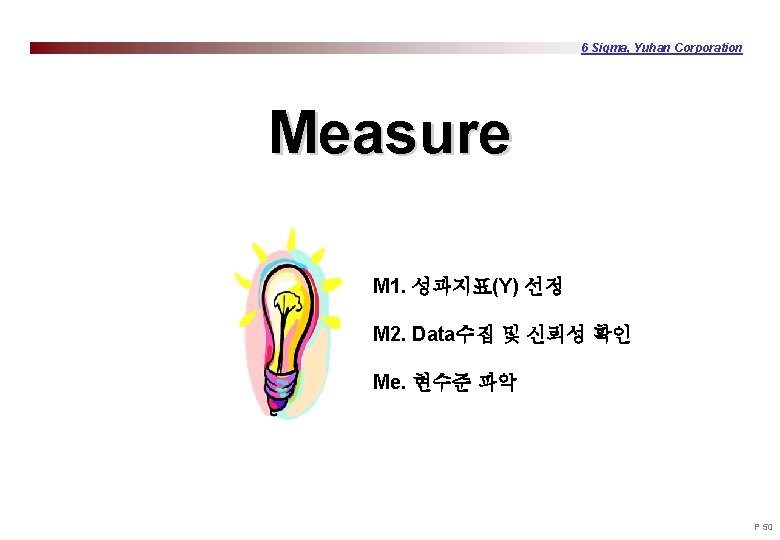 6 Sigma, Yuhan Corporation

Measure

M1. 성과지표(Y) 선정

M2. Data수집 및 신뢰성 확인

Me. 현수준 파악

P 50